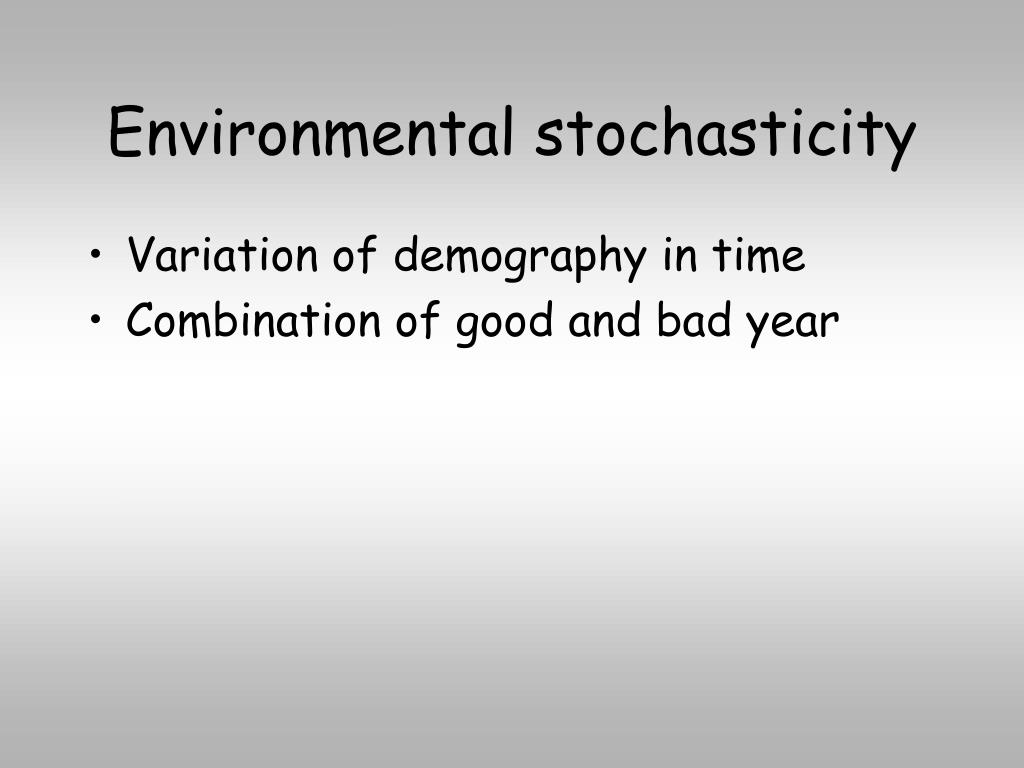 Environmental stochasticity

• Variation of demography in time
• Combination of good and bad year